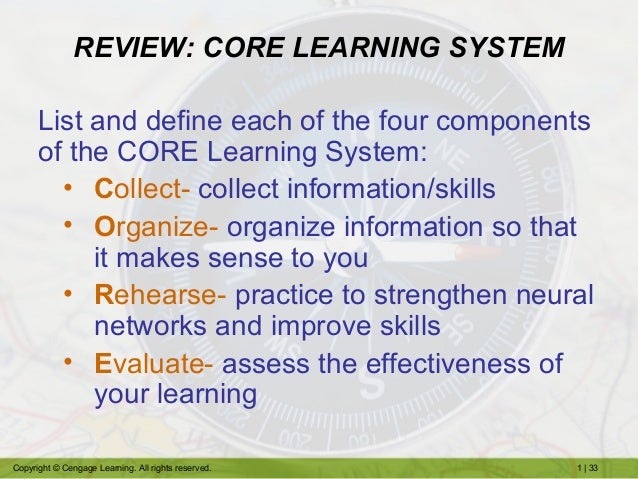 REVIEW: CORE LEARNING SYSTEM

List and define each of the four components of the CORE Learning System:

• Collect- collect information/skills
• Organize- organize information so that it makes sense to you
• Rehearse- practice to strengthen neural networks and improve skills
• Evaluate- assess the effectiveness of your learning

Copyright © Cengage Learning. All rights reserved.

1 | 33